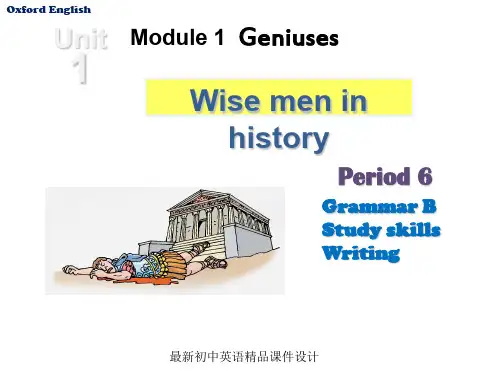 Oxford English

Unit 1

Module 1 Geniuses

Wise men in history

Period 6

Grammar B
Study skills
Writing

最新初中英语精品课件设计